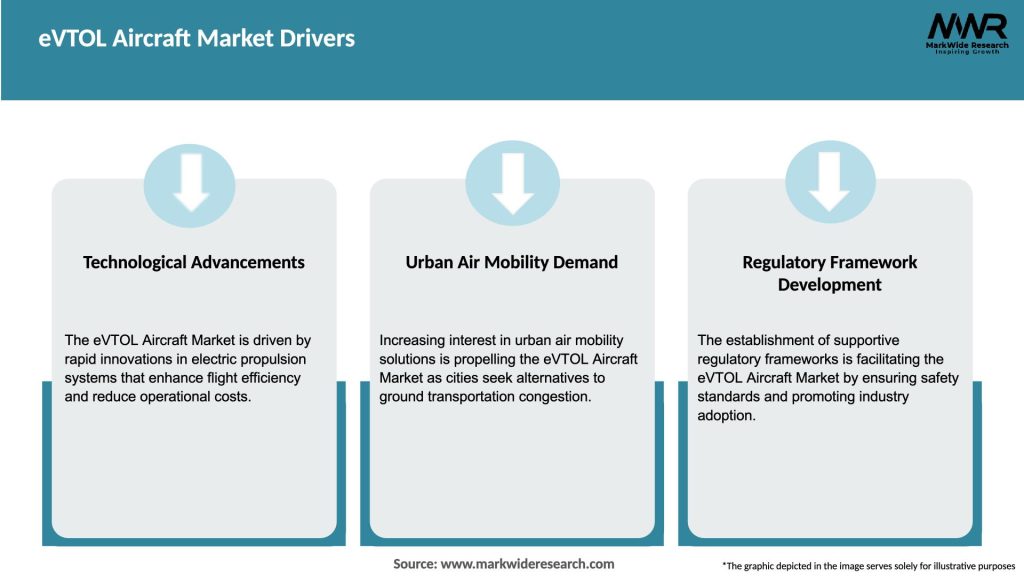 eVTOL Aircraft Market Drivers

MWR
MarkWide Research
Inspiring Growth

Technological Advancements

The eVTOL Aircraft Market is driven by rapid innovations in electric propulsion systems that enhance flight efficiency and reduce operational costs.

Urban Air Mobility Demand

Increasing interest in urban air mobility solutions is propelling the eVTOL Aircraft Market as cities seek alternatives to ground transportation congestion.

Regulatory Framework Development

The establishment of supportive regulatory frameworks is facilitating the eVTOL Aircraft Market by ensuring safety standards and promoting industry adoption.

Source: www.markwideresearch.com

*The graphic depicted in the image serves solely for illustrative purposes